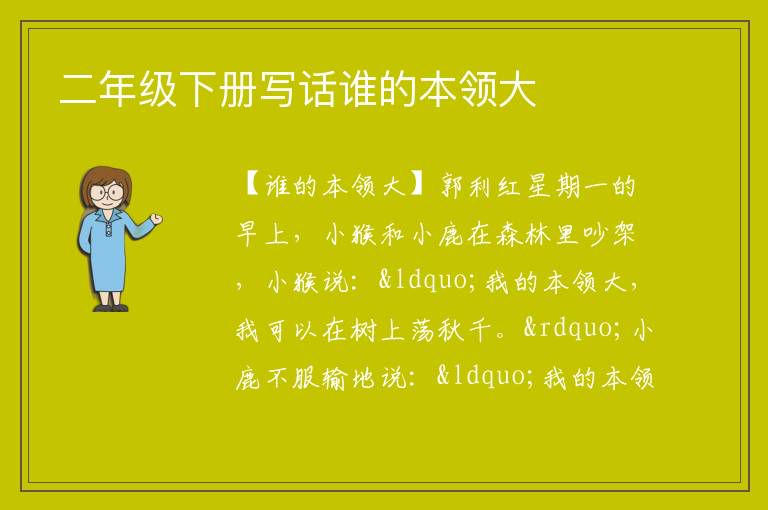 二年级下册写话谁的本领大

【谁的本领大】郭利红星期一的早上，小猴和小鹿在森林里吵架，小猴说：&ldquo;我的本领大，我可以在树上荡秋千。&rdquo;小鹿不服输地说：&ldquo;我的本领